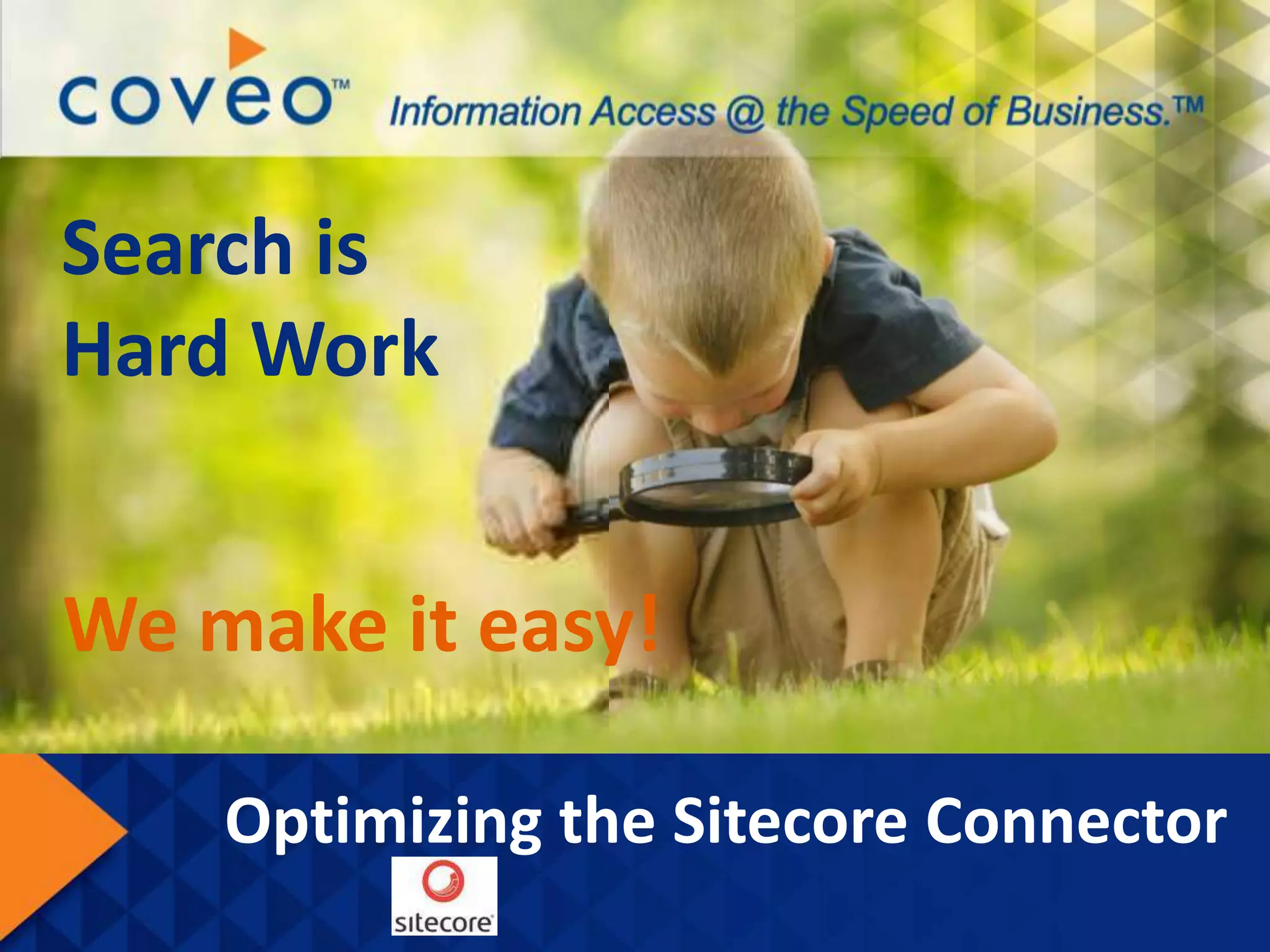 coveo™ Information Access @ the Speed of Business.™

Search is Hard Work

We make it easy!

Optimizing the Sitecore Connector

sitecore